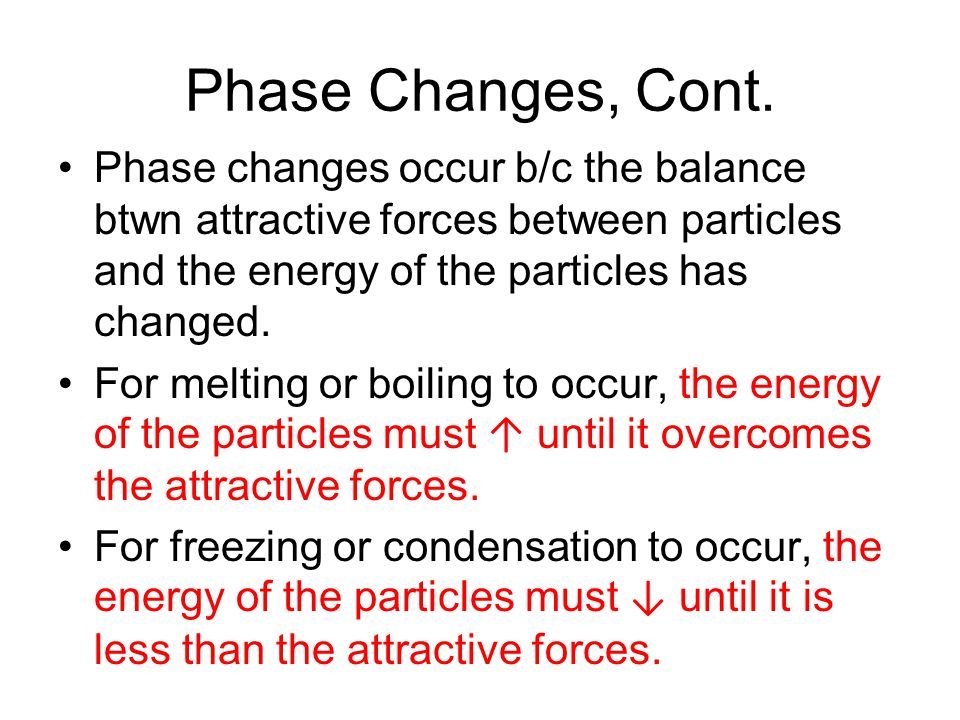 Phase Changes, Cont.

• Phase changes occur b/c the balance btwn attractive forces between particles and the energy of the particles has changed.

• For melting or boiling to occur, the energy of the particles must ↑ until it overcomes the attractive forces.

• For freezing or condensation to occur, the energy of the particles must ↓ until it is less than the attractive forces.